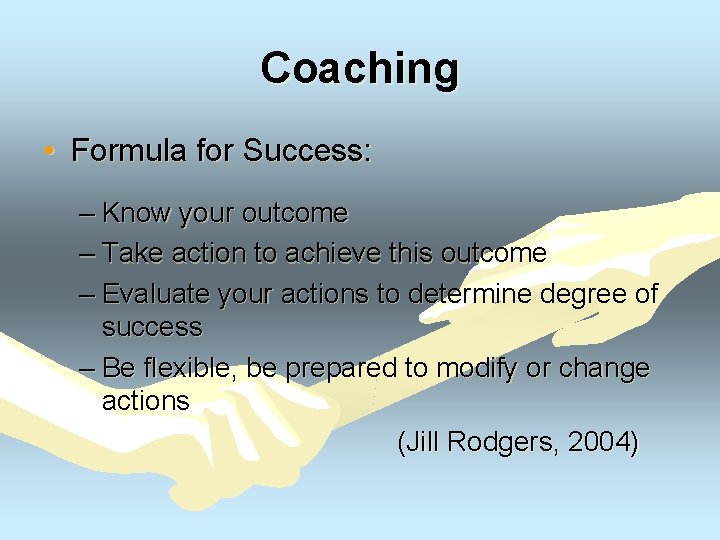 Coaching

• Formula for Success:

– Know your outcome
– Take action to achieve this outcome
– Evaluate your actions to determine degree of success
– Be flexible, be prepared to modify or change actions

(Jill Rodgers, 2004)